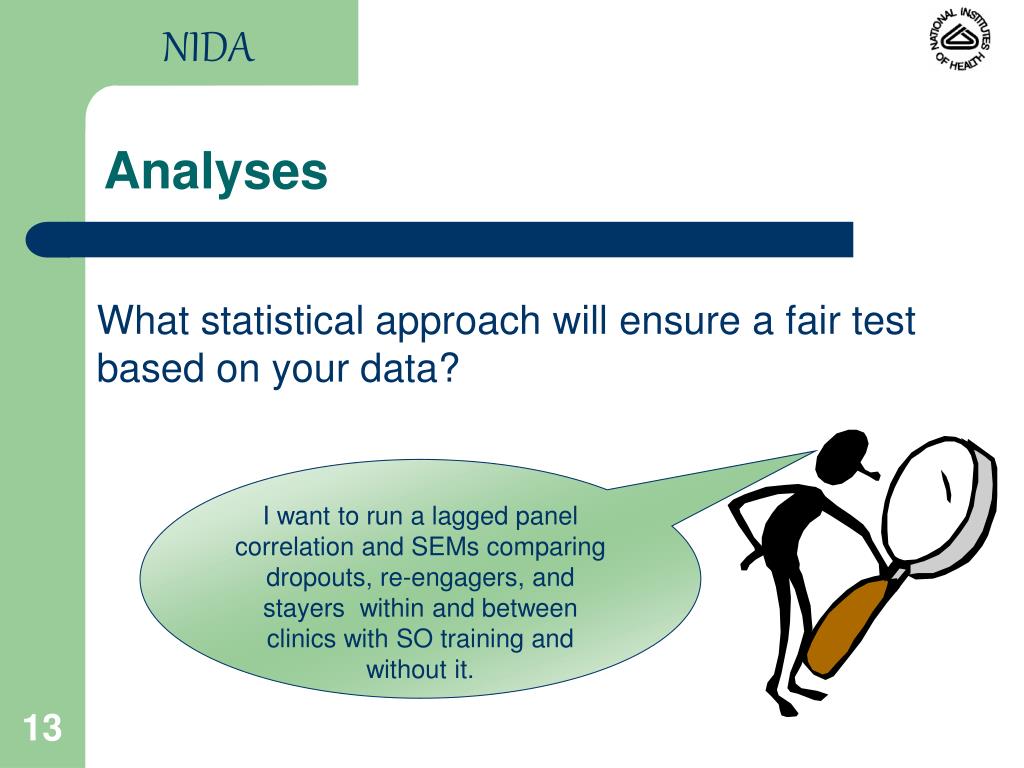 NIDA

NATIONAL INSTITUTES OF HEALTH

Analyses

What statistical approach will ensure a fair test based on your data?

I want to run a lagged panel correlation and SEMs comparing dropouts, re-engagers, and stayers within and between clinics with SO training and without it.

13